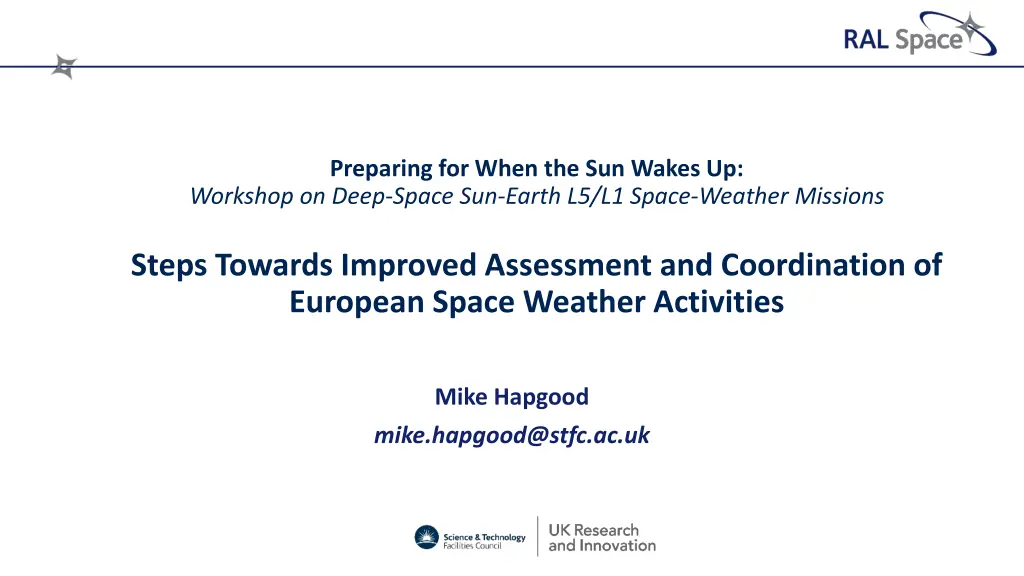 RAL Space

Preparing for When the Sun Wakes Up:
Workshop on Deep-Space Sun-Earth L5/L1 Space-Weather Missions

Steps Towards Improved Assessment and Coordination of European Space Weather Activities

Mike Hapgood
mike.hapgood@stfc.ac.uk

Science & Technology Facilities Council
UK Research and Innovation